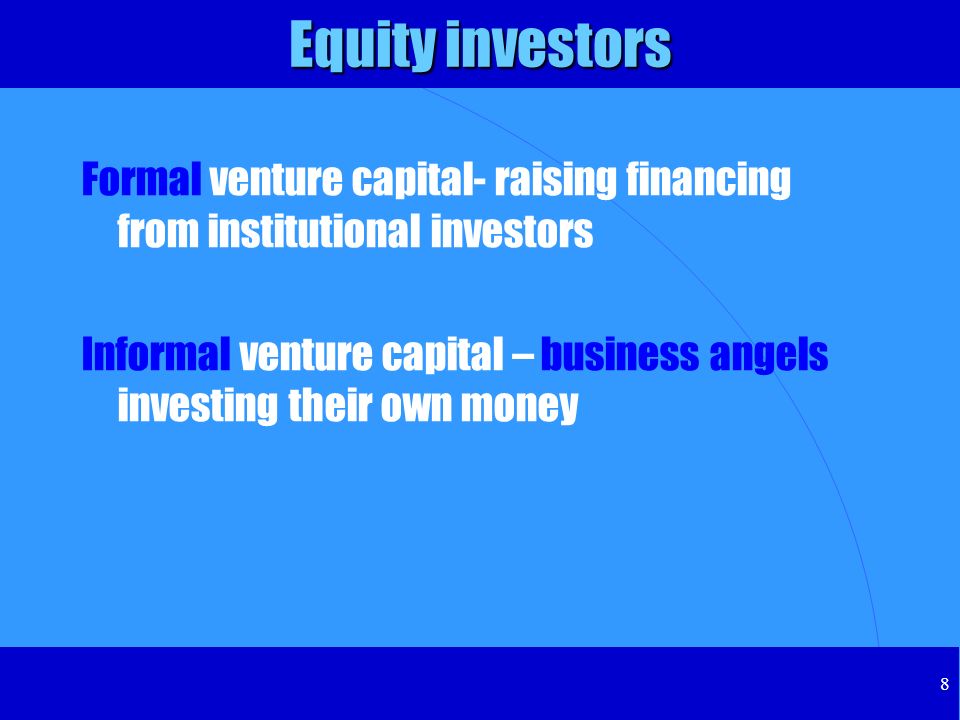 Equity investors

Formal venture capital- raising financing from institutional investors

Informal venture capital – business angels investing their own money

8